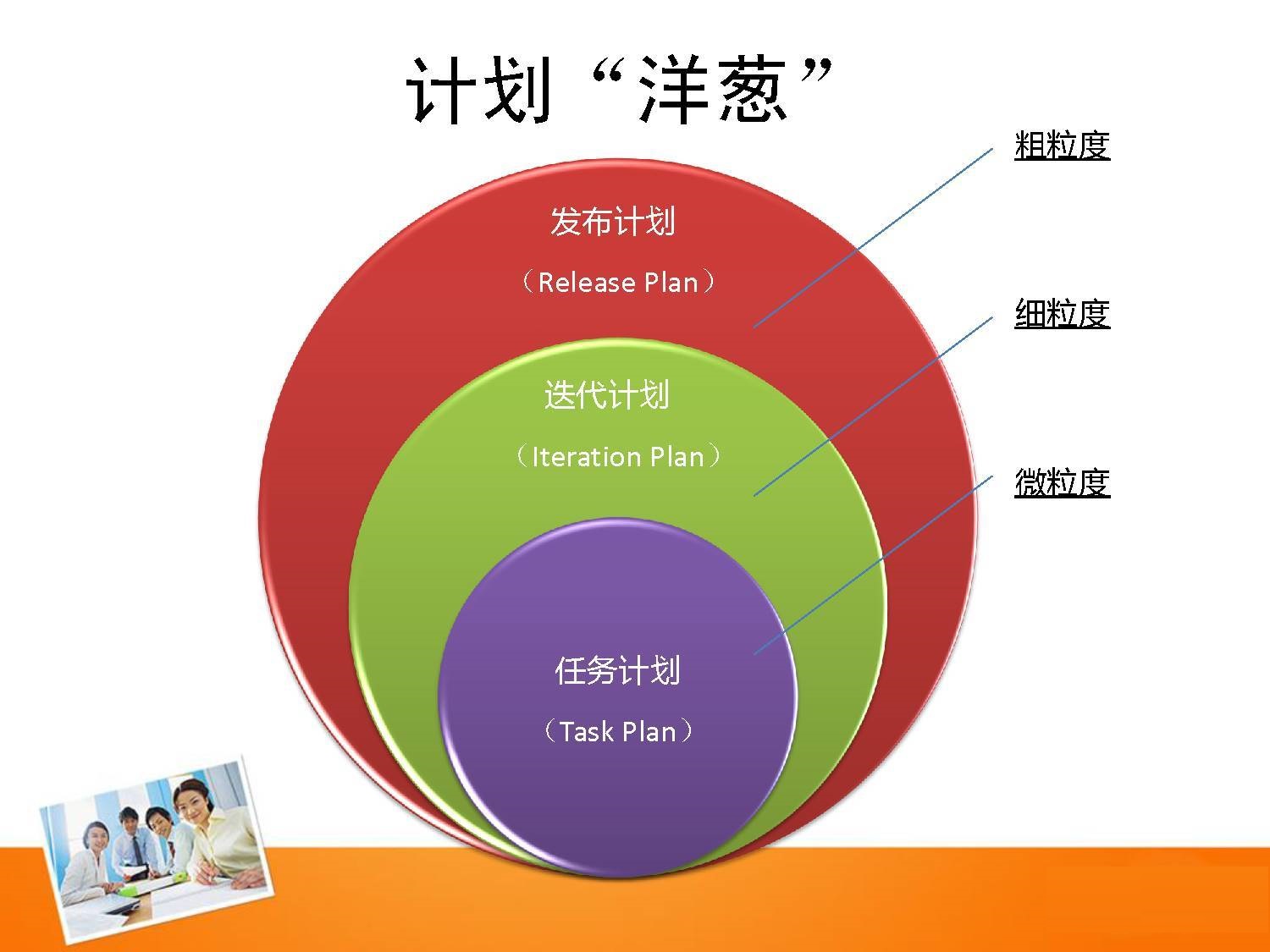 计划“洋葱”

发布计划

（Release Plan）

迭代计划

（Iteration Plan）

任务计划

（Task Plan）

粗粒度

细粒度

微粒度